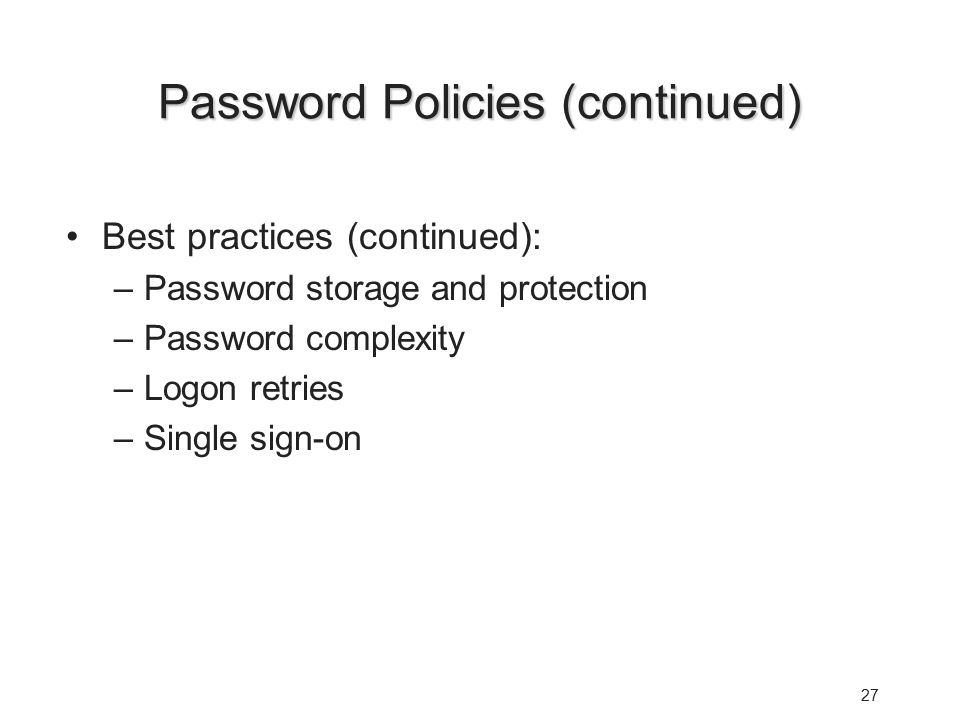 Password Policies (continued)

• Best practices (continued):
– Password storage and protection
– Password complexity
– Logon retries
– Single sign-on

27